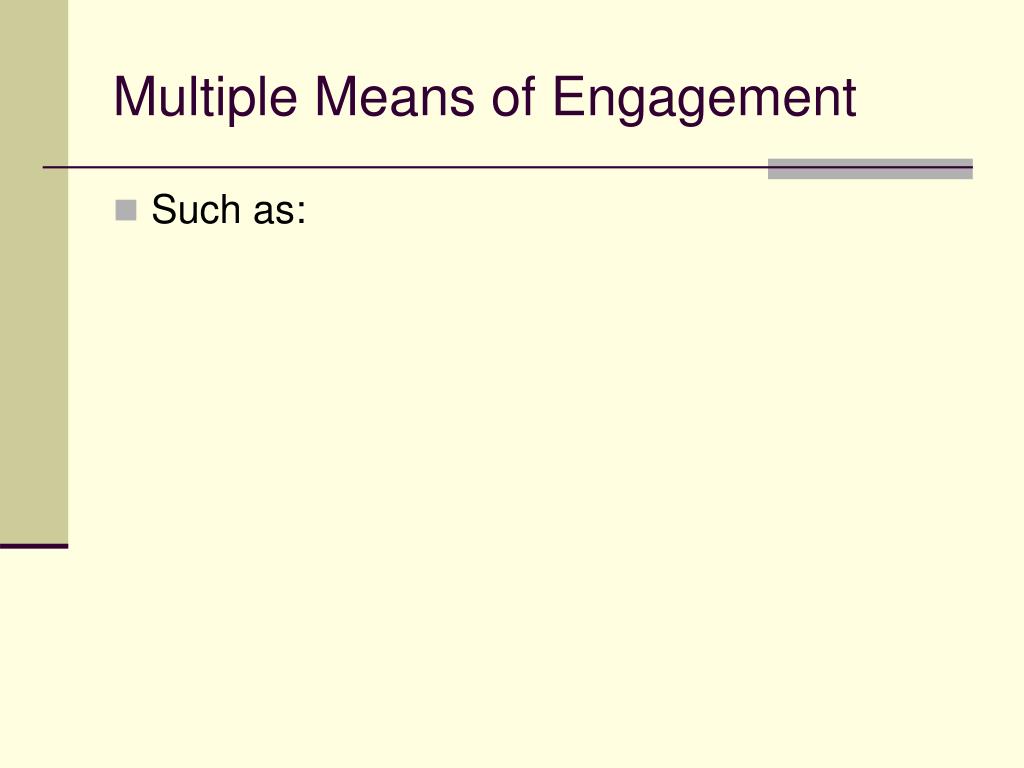 Multiple Means of Engagement

Such as: